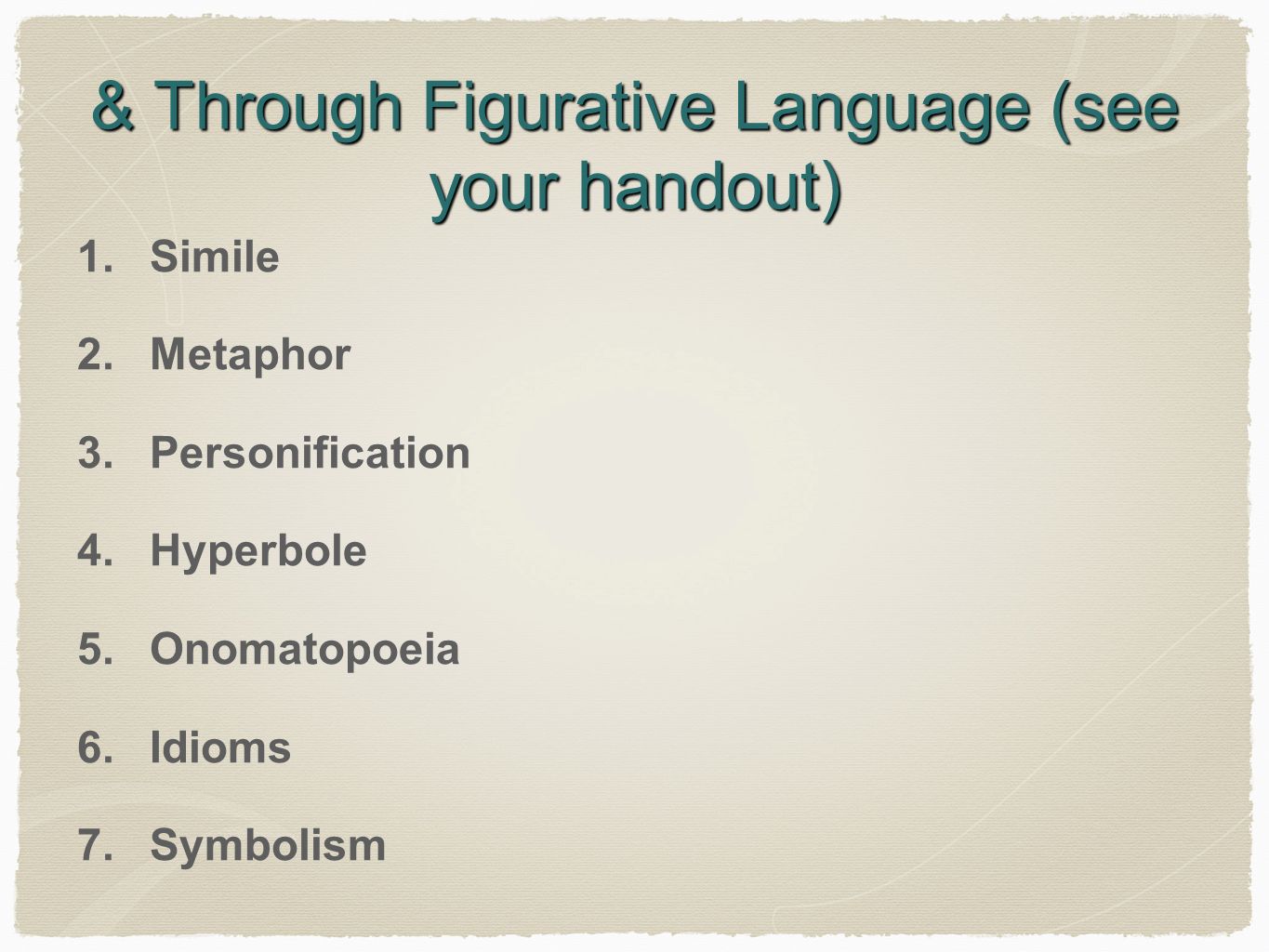 & Through Figurative Language (see your handout)

1. Simile
2. Metaphor
3. Personification
4. Hyperbole
5. Onomatopoeia
6. Idioms
7. Symbolism